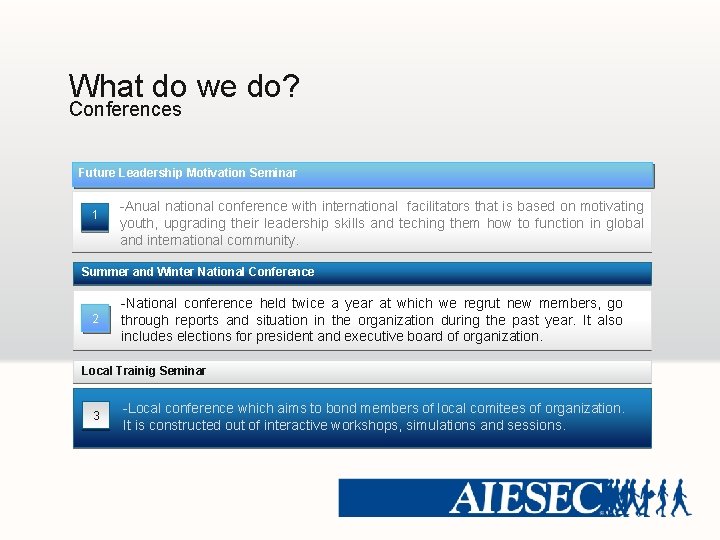 What do we do?
Conferences

Future Leadership Motivation Seminar

1

-Anual national conference with international facilitators that is based on motivating youth, upgrading their leadership skills and teching them how to function in global and international community.

Summer and Winter National Conference

2

-National conference held twice a year at which we regrut new members, go through reports and situation in the organization during the past year. It also includes elections for president and executive board of organization.

Local Trainig Seminar

3

-Local conference which aims to bond members of local comitees of organization. It is constructed out of interactive workshops, simulations and sessions.

AIESEC